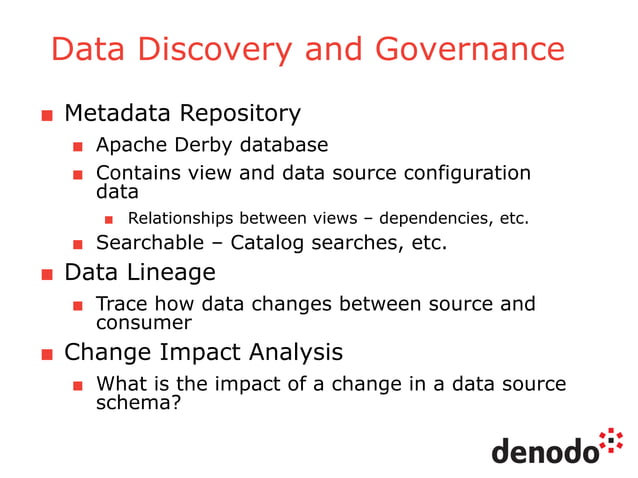 Data Discovery and Governance

- Metadata Repository
  - Apache Derby database
  - Contains view and data source configuration data
    - Relationships between views – dependencies, etc.
  - Searchable – Catalog searches, etc.
- Data Lineage
  - Trace how data changes between source and consumer
- Change Impact Analysis
  - What is the impact of a change in a data source schema?

denodo